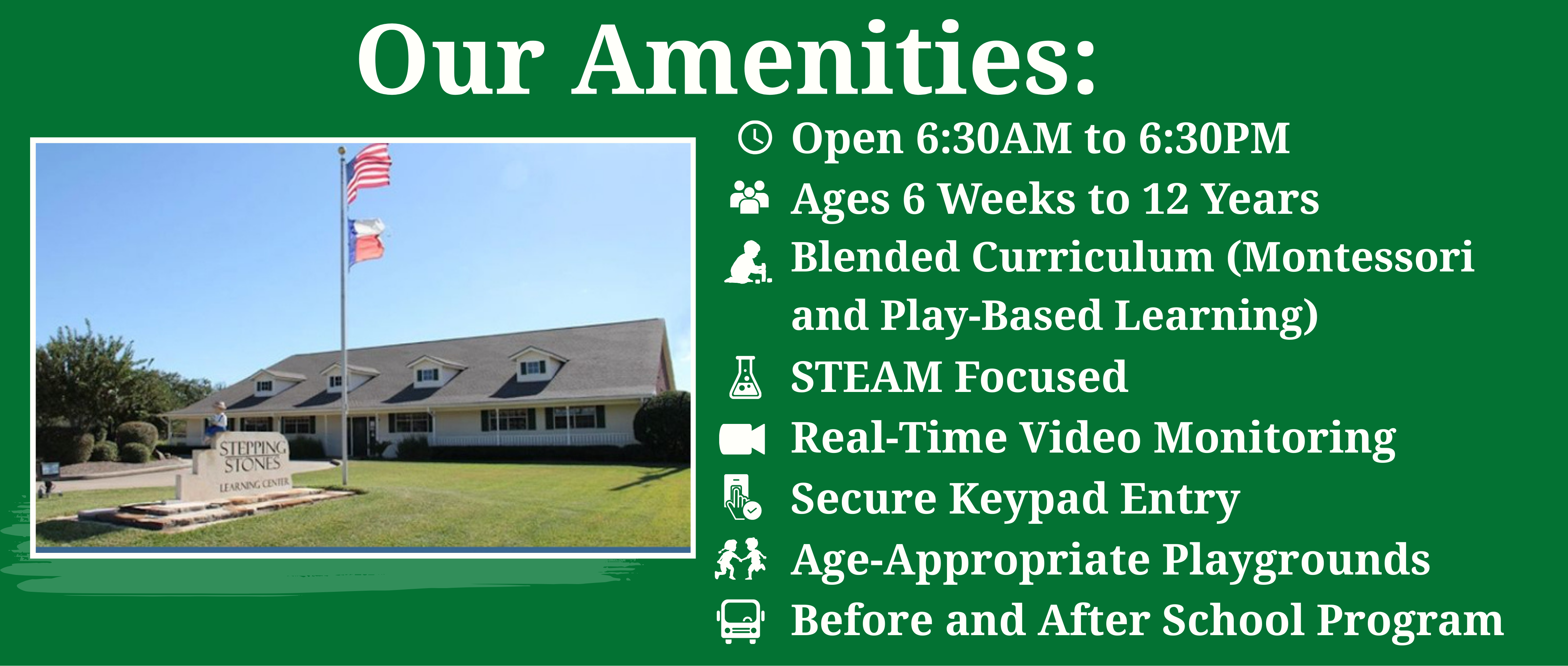 Our Amenities:

STEPPING STONES LEARNING CENTER

Open 6:30AM to 6:30PM

Ages 6 Weeks to 12 Years

Blended Curriculum (Montessori and Play-Based Learning)

STEAM Focused

Real-Time Video Monitoring

Secure Keypad Entry

Age-Appropriate Playgrounds

Before and After School Program